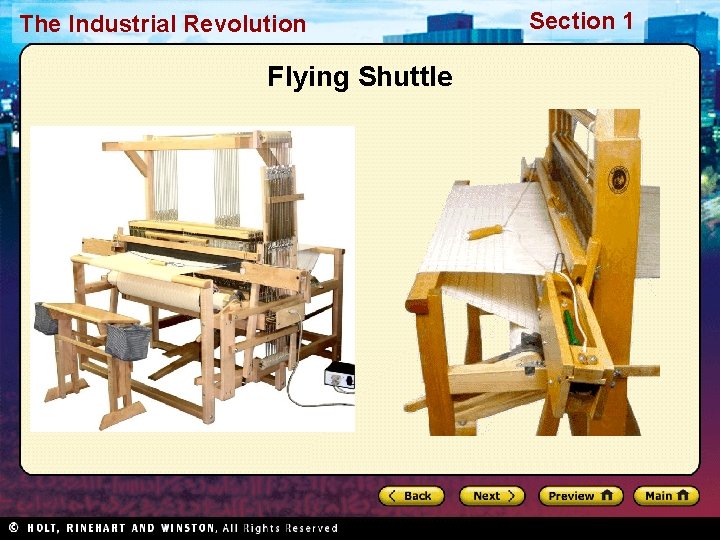 The Industrial Revolution

Section 1

Flying Shuttle

Back
Next
Preview
Main

© HOLT, RINEHART AND WINSTON, All Rights Reserved